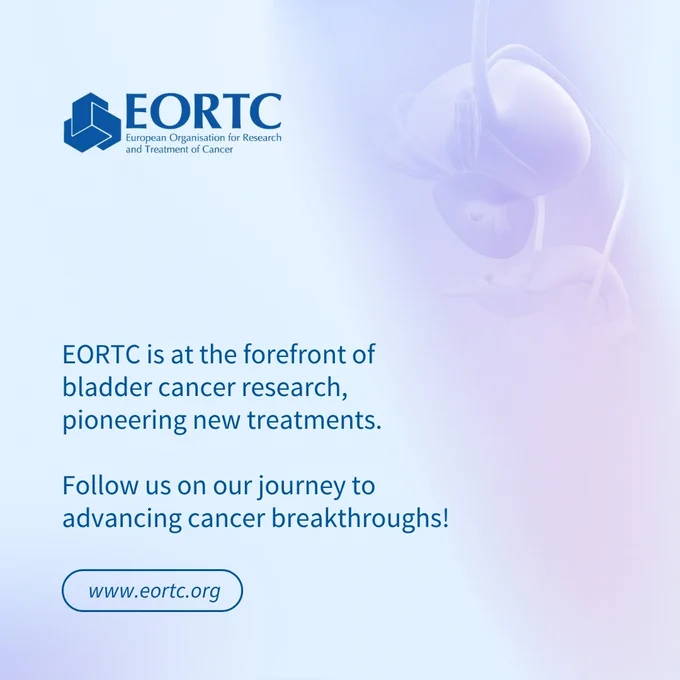 EORTC
European Organisation for Research and Treatment of Cancer

EORTC is at the forefront of bladder cancer research, pioneering new treatments.

Follow us on our journey to advancing cancer breakthroughs!

www.eortc.org